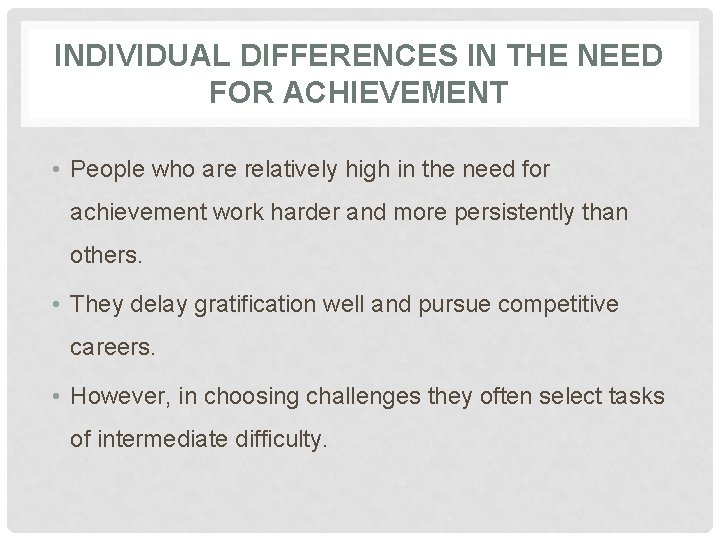 INDIVIDUAL DIFFERENCES IN THE NEED FOR ACHIEVEMENT

• People who are relatively high in the need for achievement work harder and more persistently than others.

• They delay gratification well and pursue competitive careers.

• However, in choosing challenges they often select tasks of intermediate difficulty.